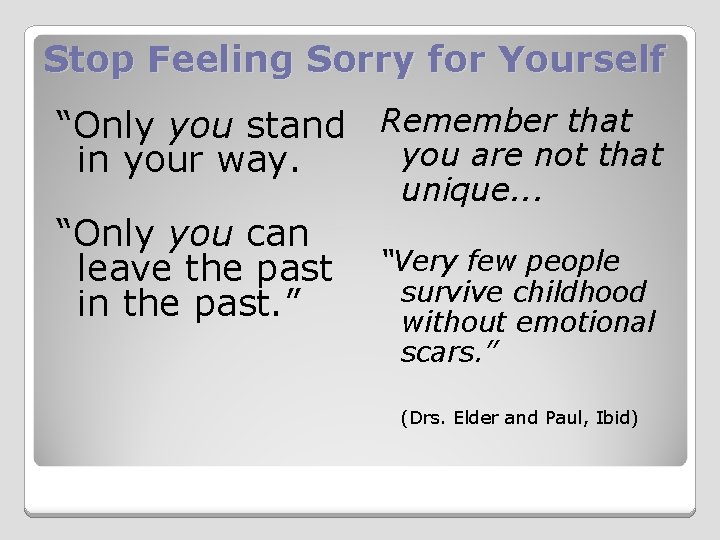 Stop Feeling Sorry for Yourself

"Only you stand in your way.

"Only you can leave the past in the past."

Remember that you are not that unique...

"Very few people survive childhood without emotional scars."

(Drs. Elder and Paul, Ibid)